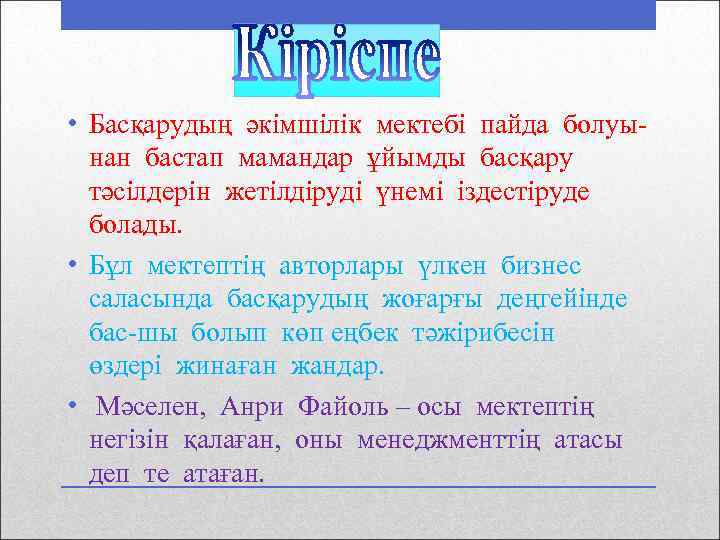 Кіріспе

• Басқарудың әкімшілік мектебі пайда болуынан бастап мамандар ұйымды басқару тәсілдерін жетілдіруді үнемі іздестіруде болады.

• Бұл мектептің авторлары үлкен бизнес саласында басқарудың жоғарғы деңгейінде бас-шы болып көп еңбек тәжірибесін өздері жинаған жандар.

• Мәселен, Анри Файоль – осы мектептің негізін қалаған, оны менеджменттің атасы деп те атаған.